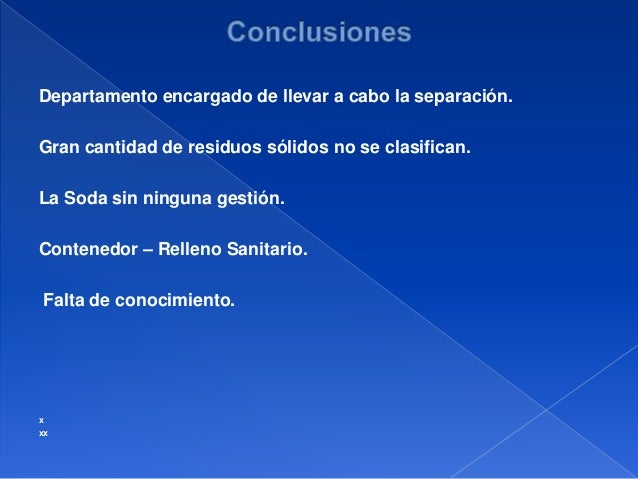 Conclusiones

Departamento encargado de llevar a cabo la separación.

Gran cantidad de residuos sólidos no se clasifican.

La Soda sin ninguna gestión.

Contenedor – Relleno Sanitario.

Falta de conocimiento.

x
xx